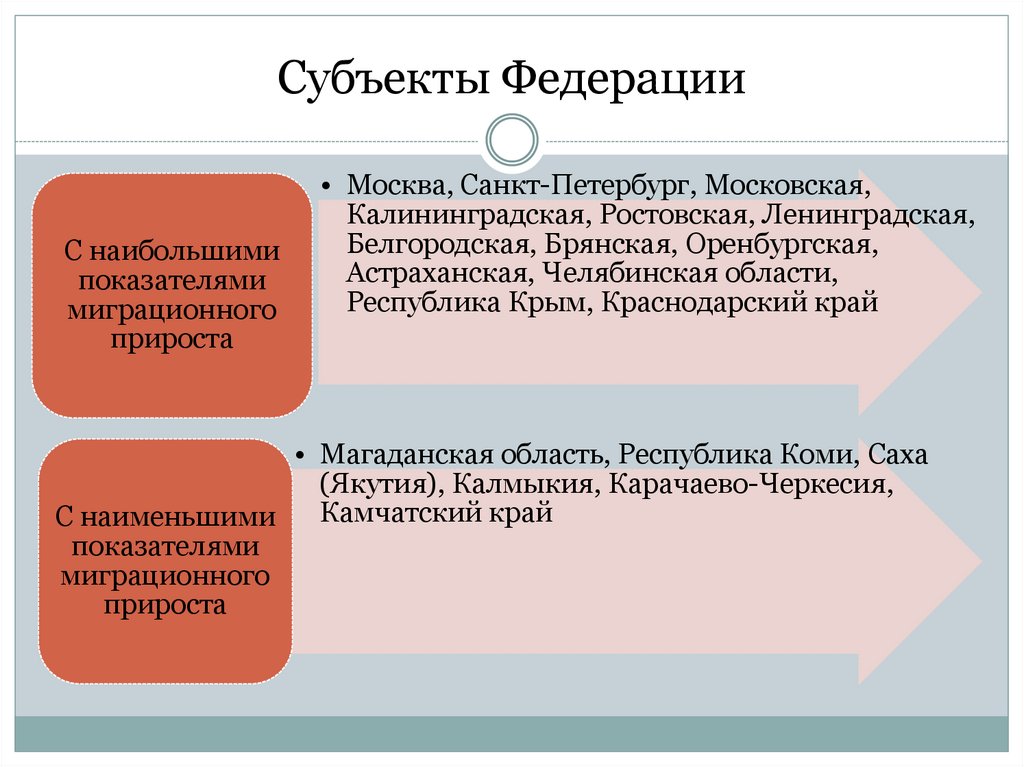 Субъекты Федерации

С наибольшими показателями миграционного прироста

• Москва, Санкт-Петербург, Московская, Калининградская, Ростовская, Ленинградская, Белгородская, Брянская, Оренбургская, Астраханская, Челябинская области, Республика Крым, Краснодарский край

С наименьшими показателями миграционного прироста

• Магаданская область, Республика Коми, Саха (Якутия), Калмыкия, Карачаево-Черкесия, Камчатский край